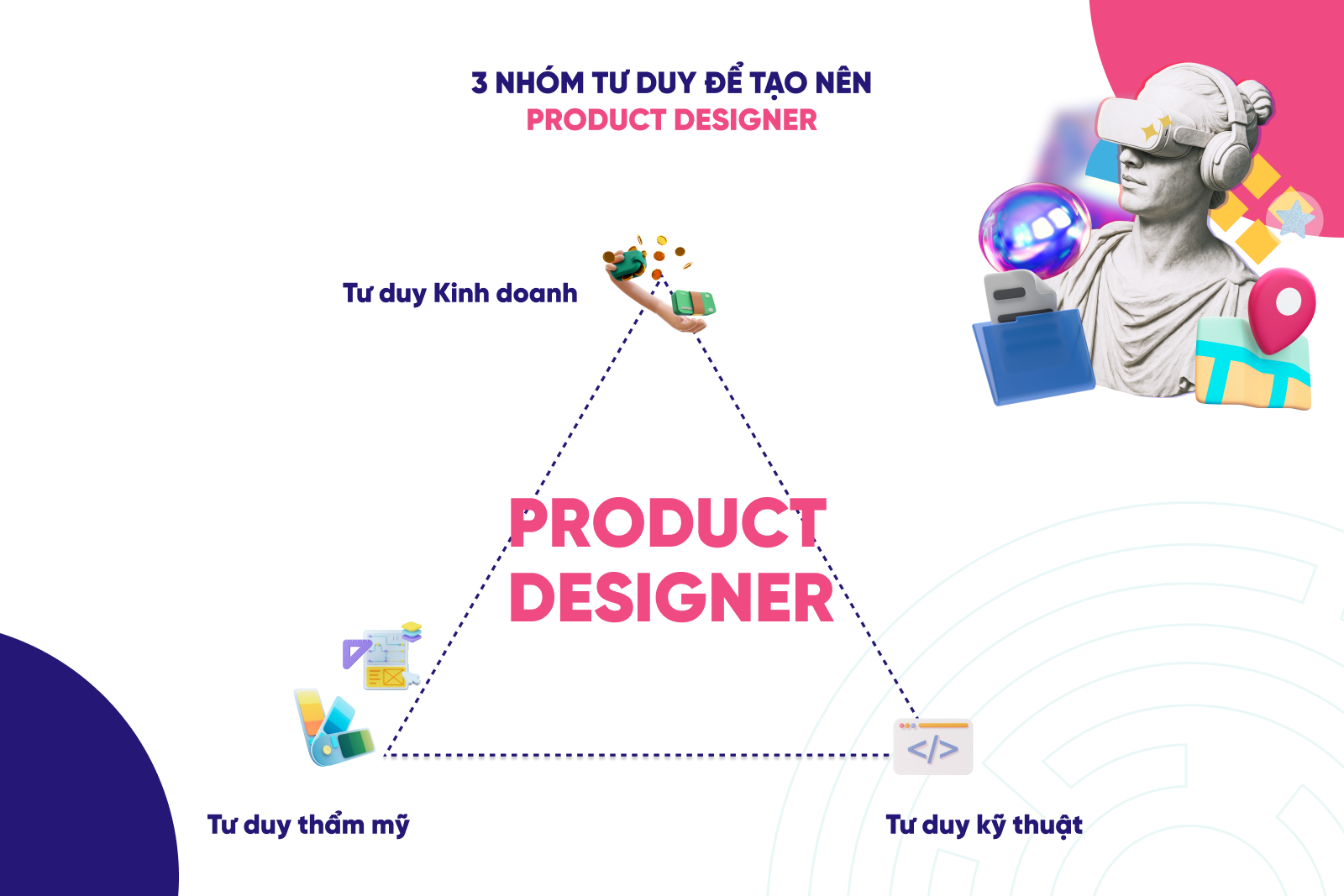 3 NHÓM TƯ DUY ĐỂ TẠO NÊN
PRODUCT DESIGNER

Tư duy Kinh doanh

PRODUCT DESIGNER

</>

Tư duy thẩm mỹ

Tư duy kỹ thuật